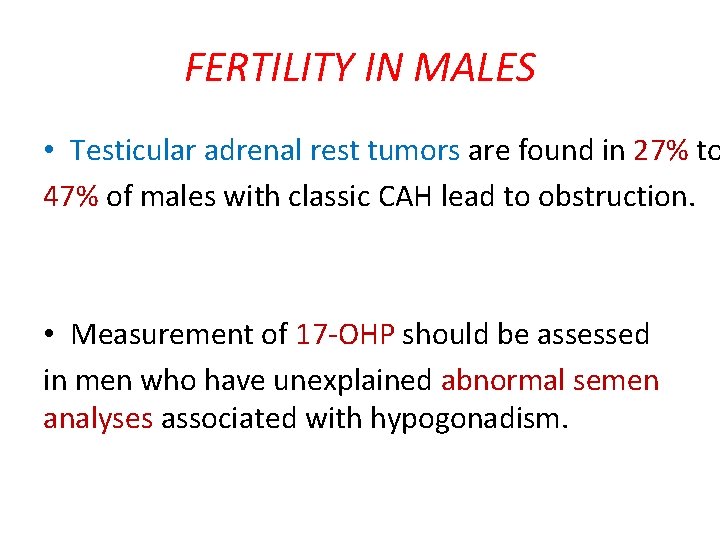 FERTILITY IN MALES

• Testicular adrenal rest tumors are found in 27% to 47% of males with classic CAH lead to obstruction.

• Measurement of 17-OHP should be assessed in men who have unexplained abnormal semen analyses associated with hypogonadism.